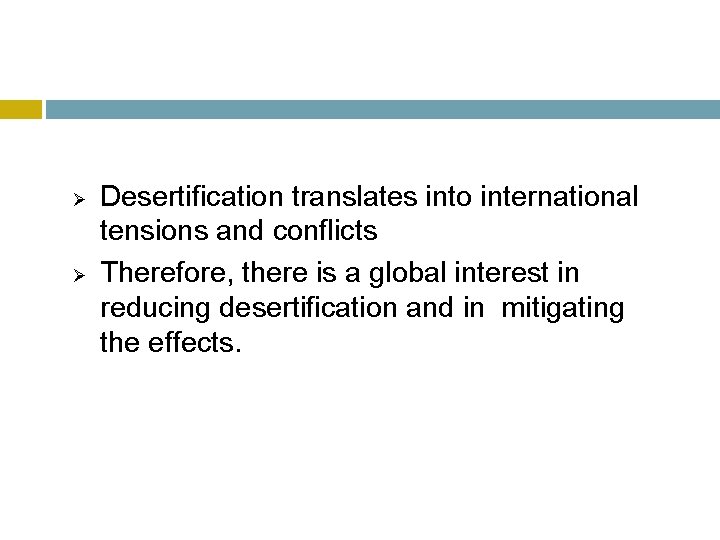 ➢ Desertification translates into international tensions and conflicts

➢ Therefore, there is a global interest in reducing desertification and in mitigating the effects.